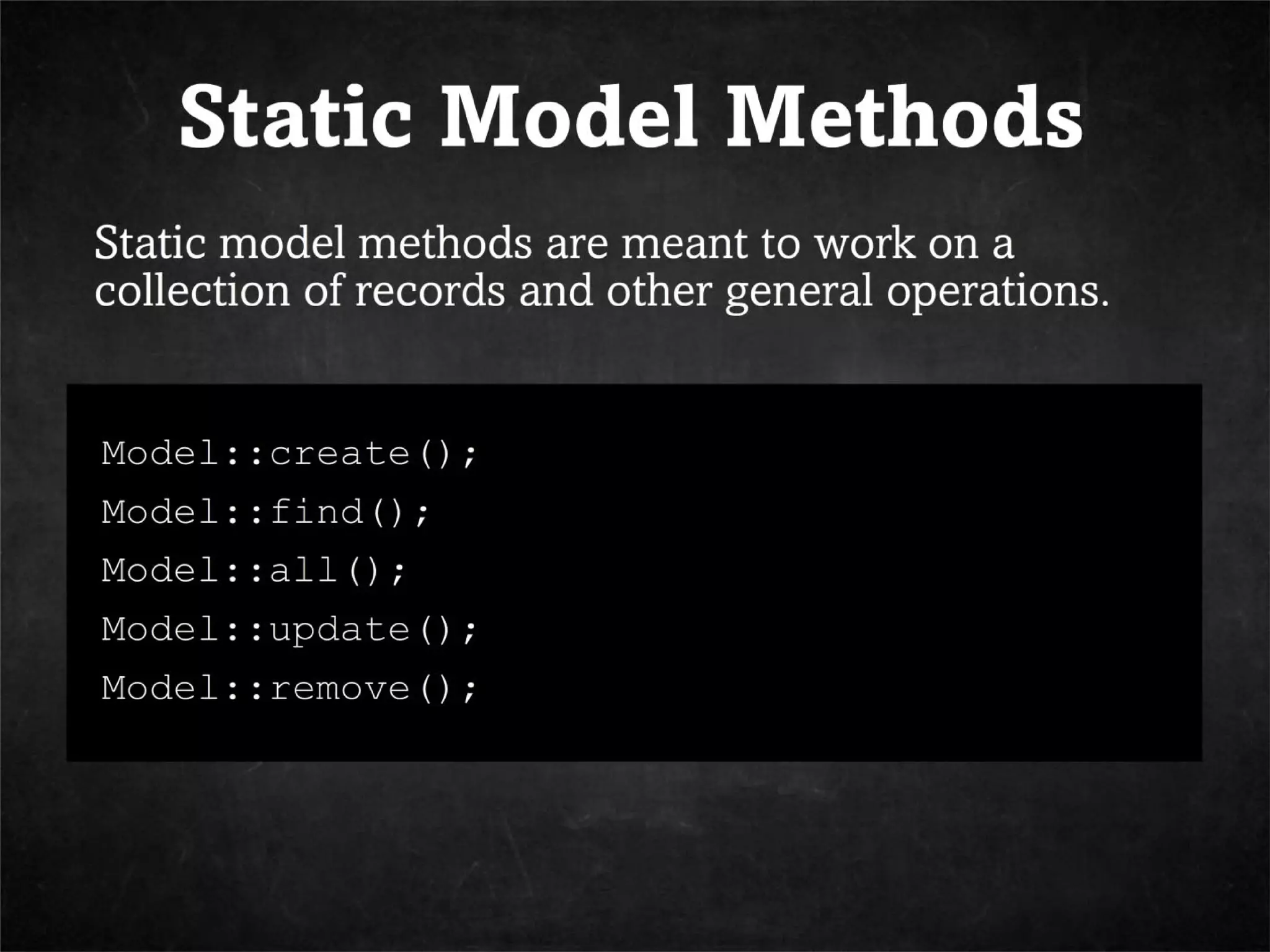 Static Model Methods

Static model methods are meant to work on a collection of records and other general operations.

Model::create();
Model::find();
Model::all();
Model::update();
Model::remove();